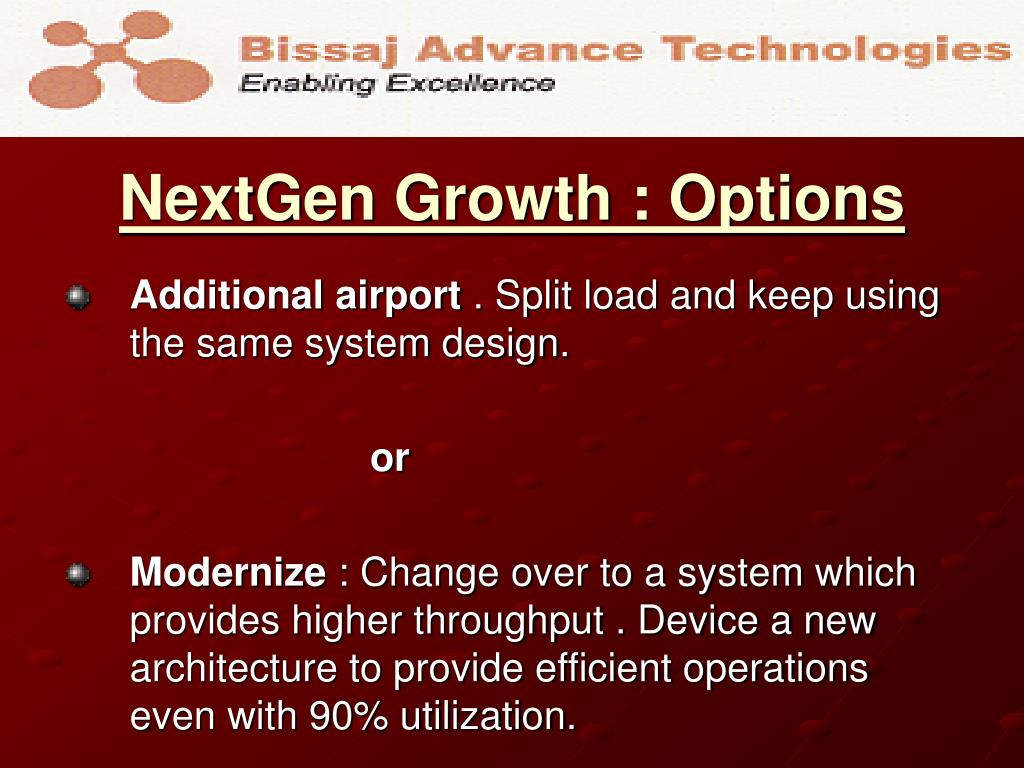 Bissaj Advance Technologies
Enabling Excellence

NextGen Growth : Options

Additional airport . Split load and keep using the same system design.

or

Modernize : Change over to a system which provides higher throughput . Device a new architecture to provide efficient operations even with 90% utilization.